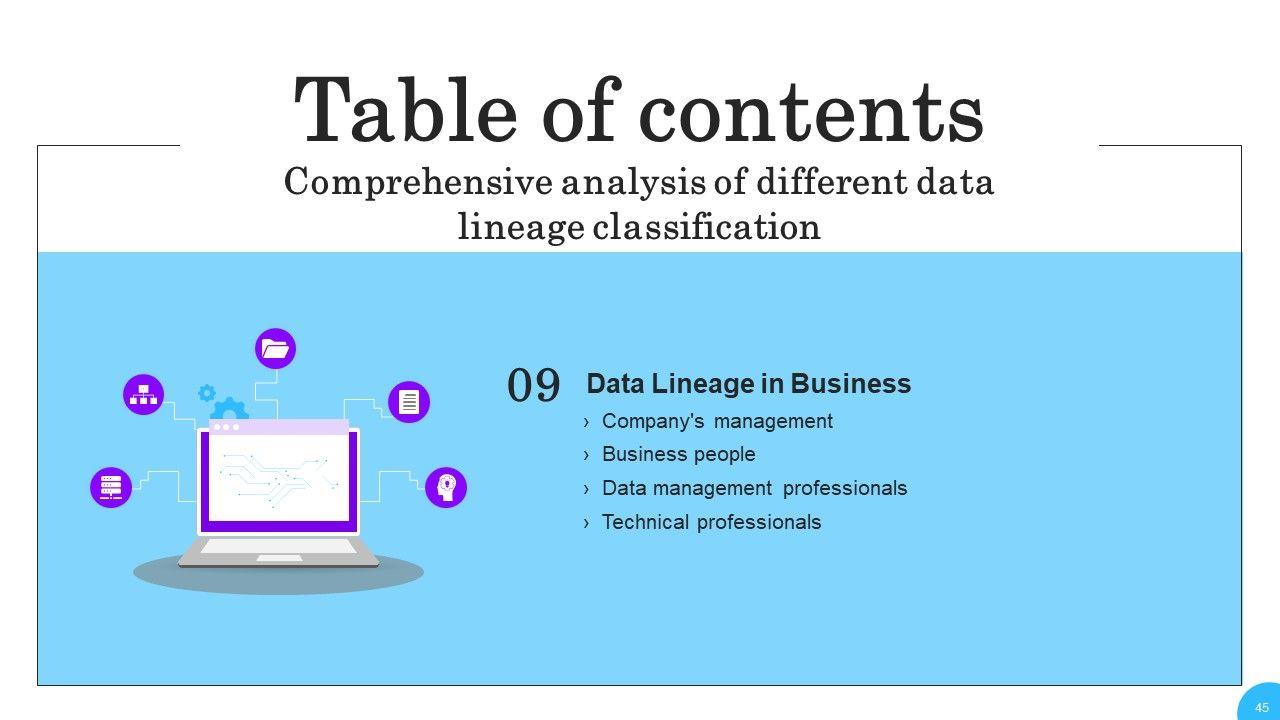 Table of contents

Comprehensive analysis of different data lineage classification

09

Data Lineage in Business

› Company's management
› Business people
› Data management professionals
› Technical professionals

45